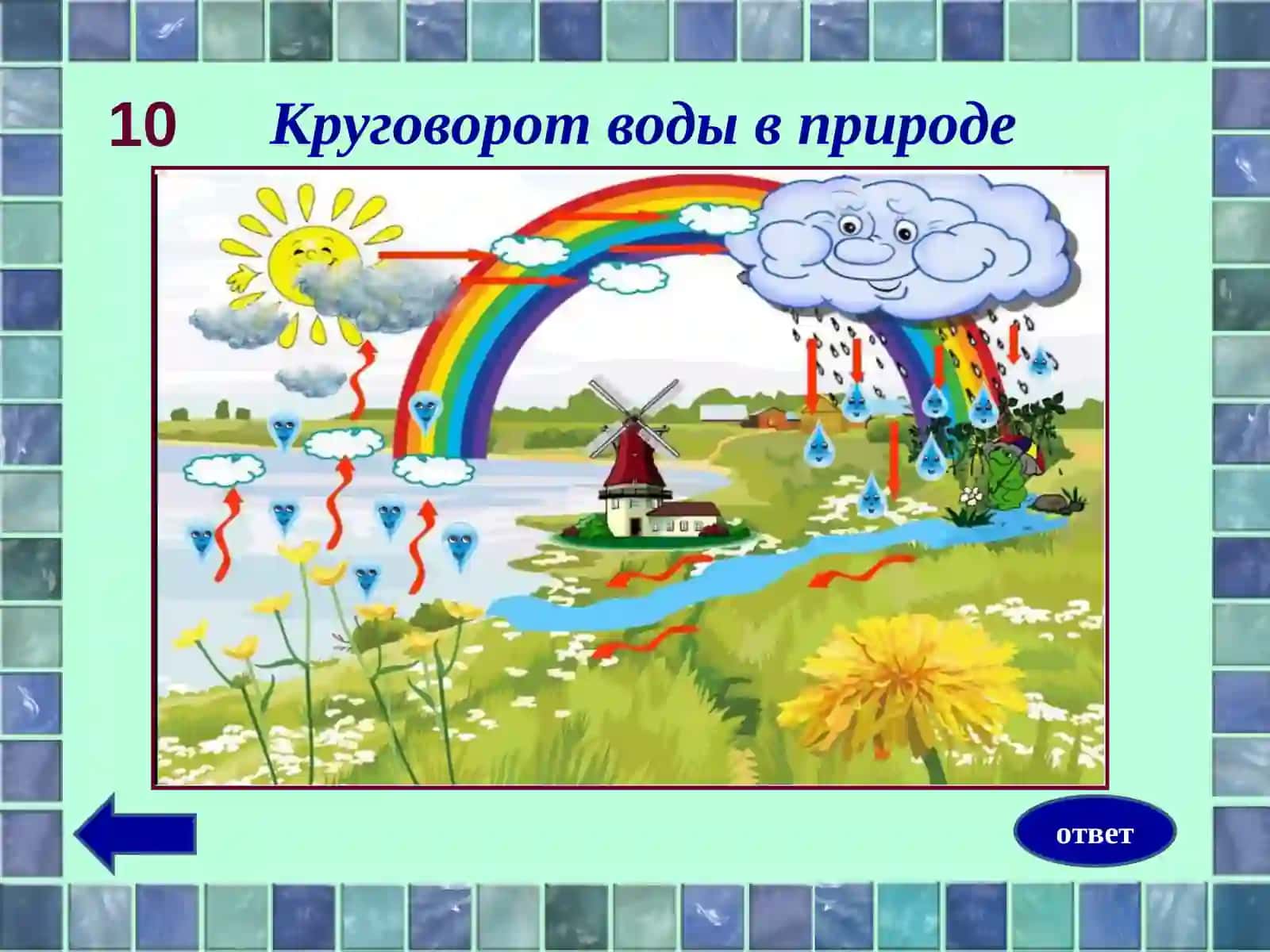 10 Круговорот воды в природе

ответ